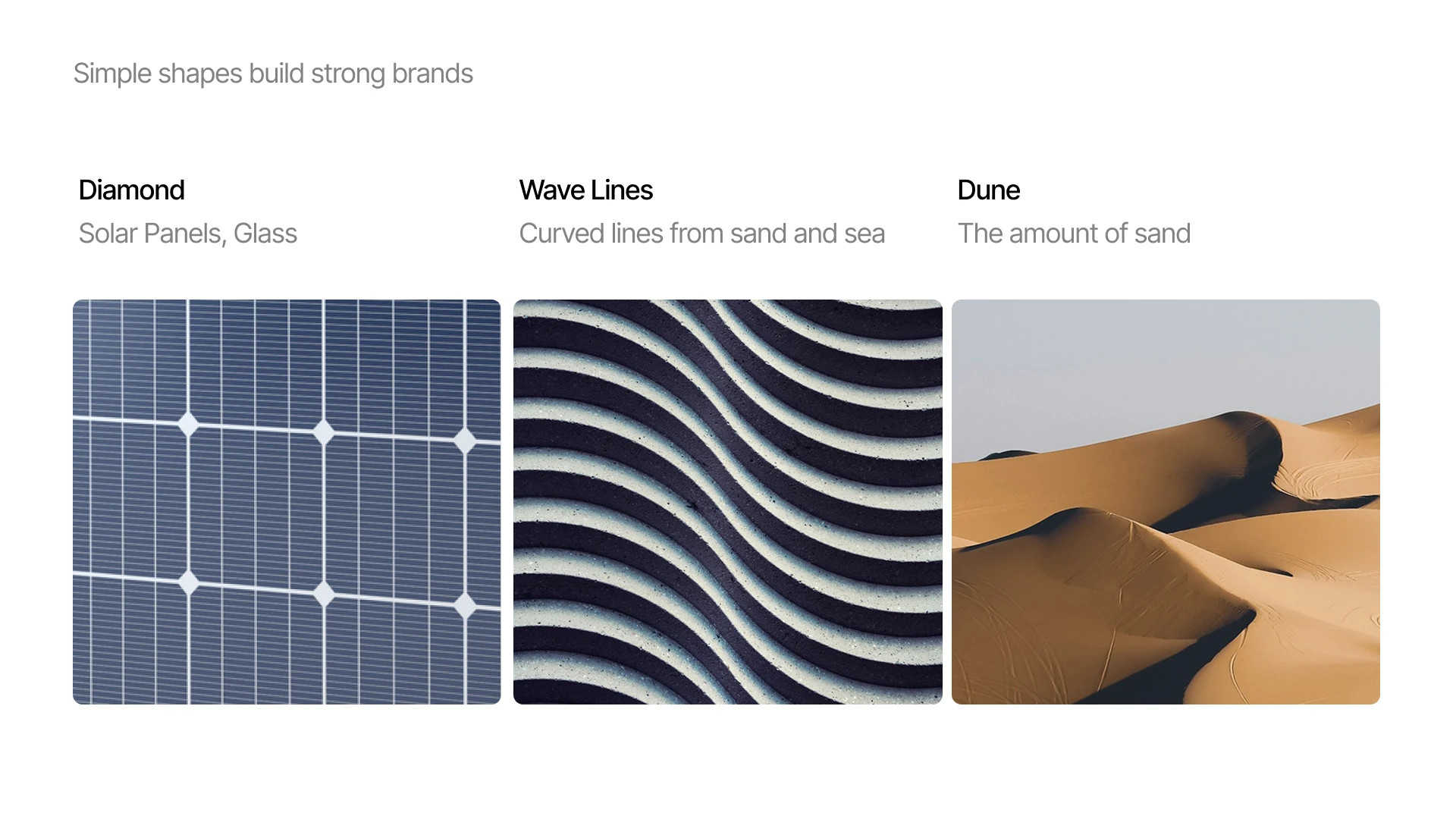 Simple shapes build strong brands

Diamond
Solar Panels, Glass

Wave Lines
Curved lines from sand and sea

Dune
The amount of sand